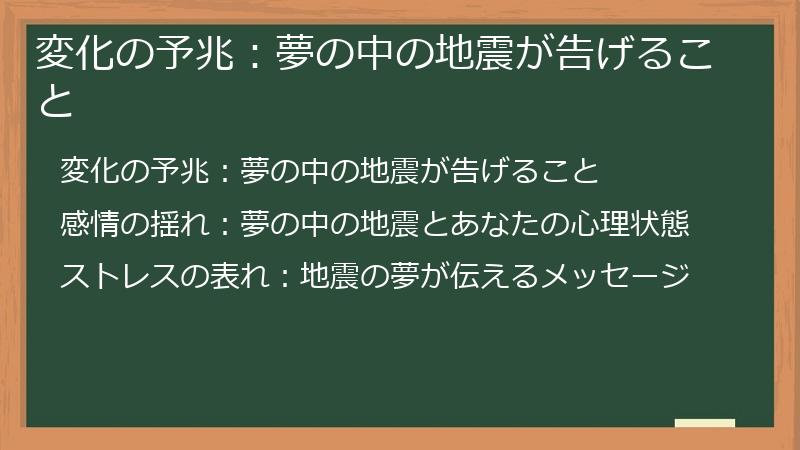 変化の予兆：夢の中の地震が告げること

変化の予兆：夢の中の地震が告げること

感情の揺れ：夢の中の地震とあなたの心理状態

ストレスの表れ：地震の夢が伝えるメッセージ